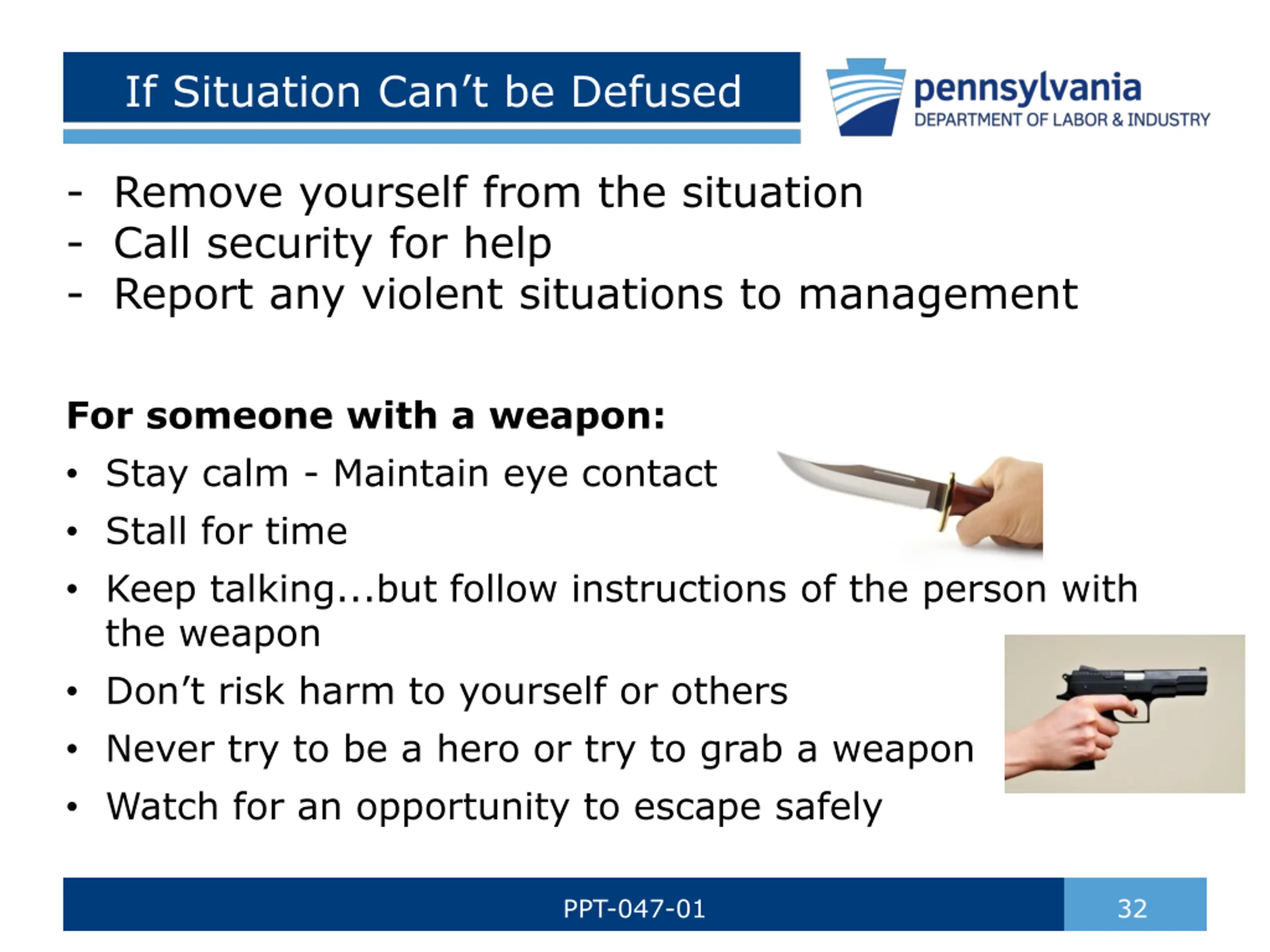 If Situation Can't be Defused

pennsylvania
DEPARTMENT OF LABOR & INDUSTRY

- Remove yourself from the situation
- Call security for help
- Report any violent situations to management

**For someone with a weapon:**

• Stay calm - Maintain eye contact
• Stall for time
• Keep talking...but follow instructions of the person with the weapon
• Don't risk harm to yourself or others
• Never try to be a hero or try to grab a weapon
• Watch for an opportunity to escape safely

PPT-047-01

32